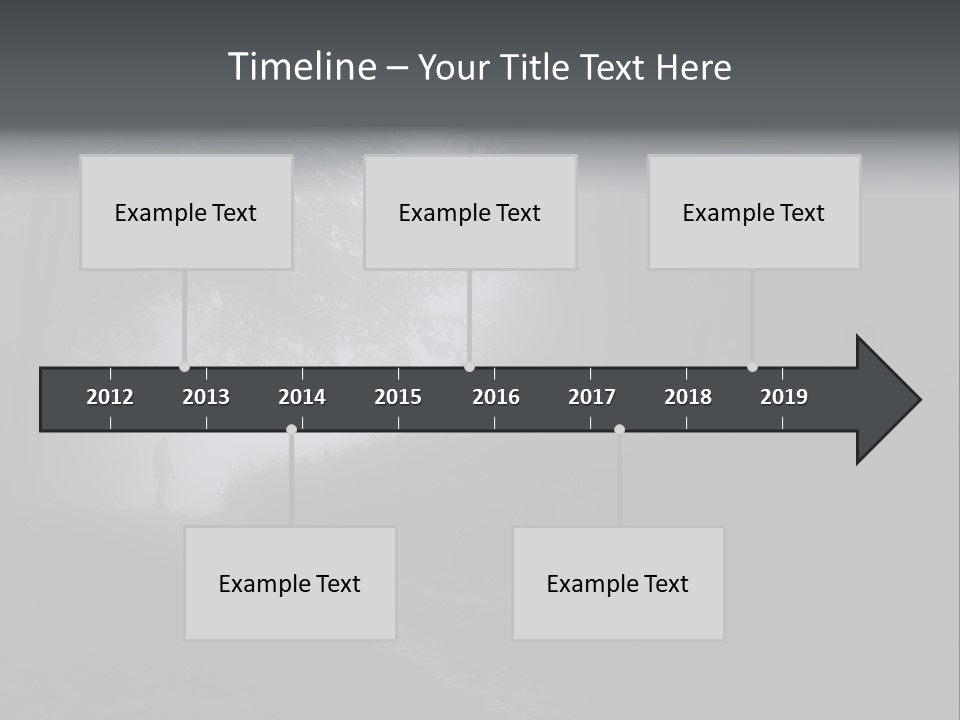 Timeline – Your Title Text Here

Example Text

Example Text

Example Text

2012 2013 2014 2015 2016 2017 2018 2019

Example Text

Example Text